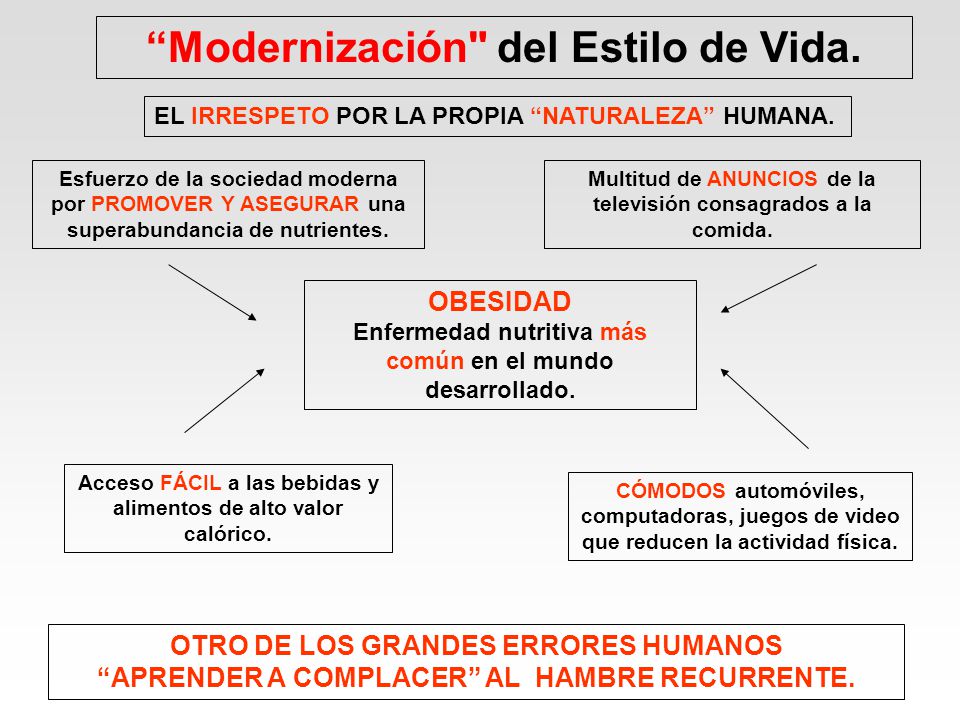 “Modernización" del Estilo de Vida.

EL IRRESPETO POR LA PROPIA “NATURALEZA” HUMANA.

Esfuerzo de la sociedad moderna por PROMOVER Y ASEGURAR una superabundancia de nutrientes.

Multitud de ANUNCIOS de la televisión consagrados a la comida.

OBESIDAD
Enfermedad nutritiva más común en el mundo desarrollado.

Acceso FÁCIL a las bebidas y alimentos de alto valor calórico.

CÓMODOS automóviles, computadoras, juegos de video que reducen la actividad física.

OTRO DE LOS GRANDES ERRORES HUMANOS
“APRENDER A COMPLACER” AL HAMBRE RECURRENTE.